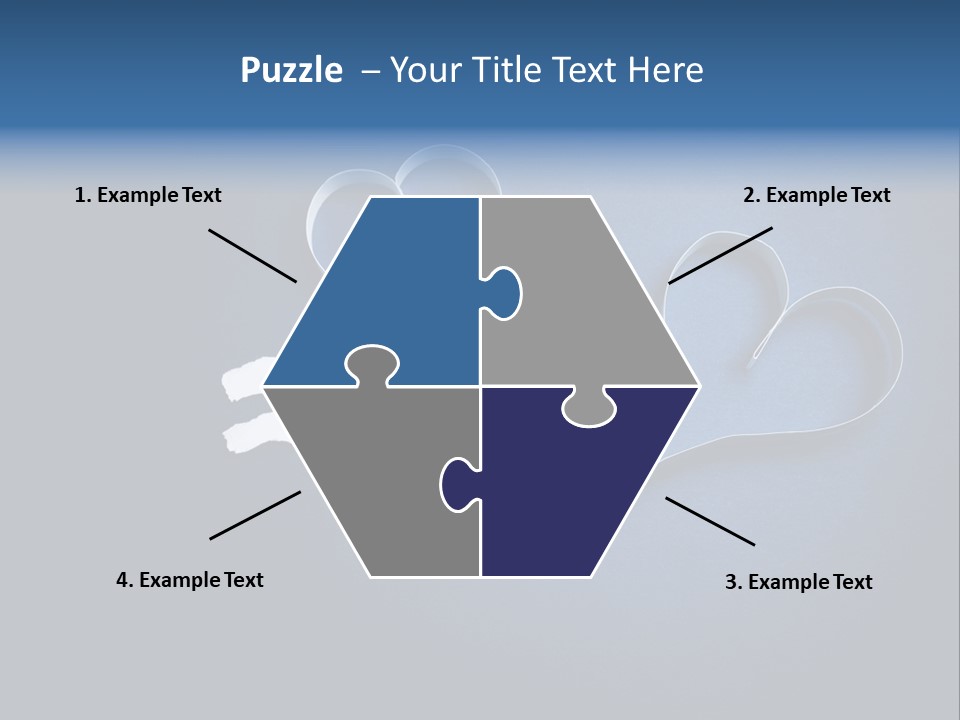 Puzzle – Your Title Text Here

1. Example Text

2. Example Text

4. Example Text

3. Example Text